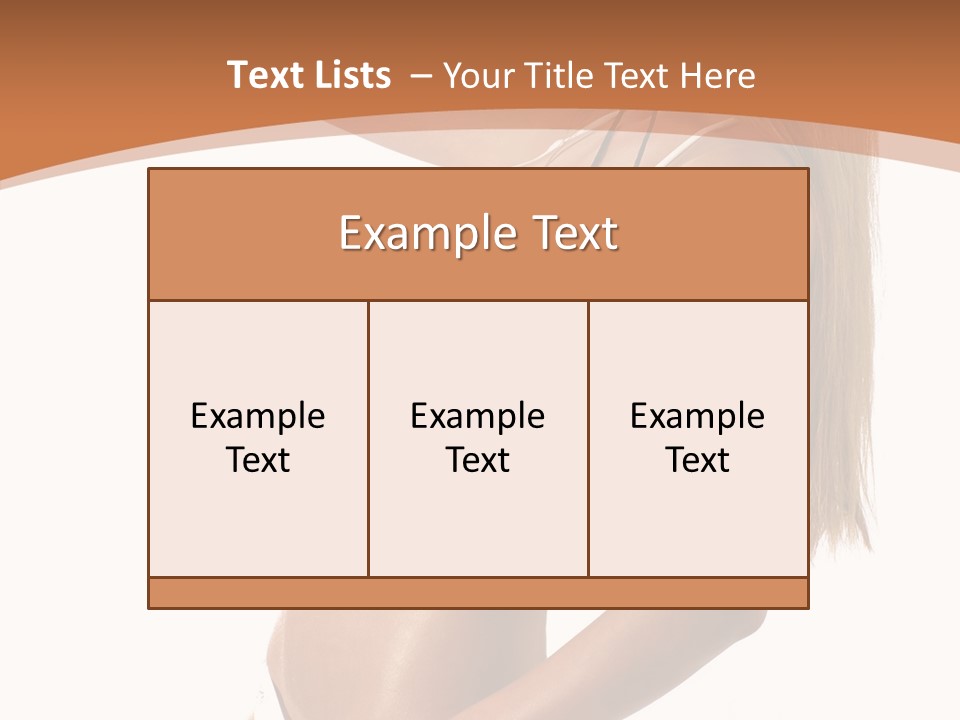 Text Lists – Your Title Text Here

Example Text

Example Text

Example Text

Example Text